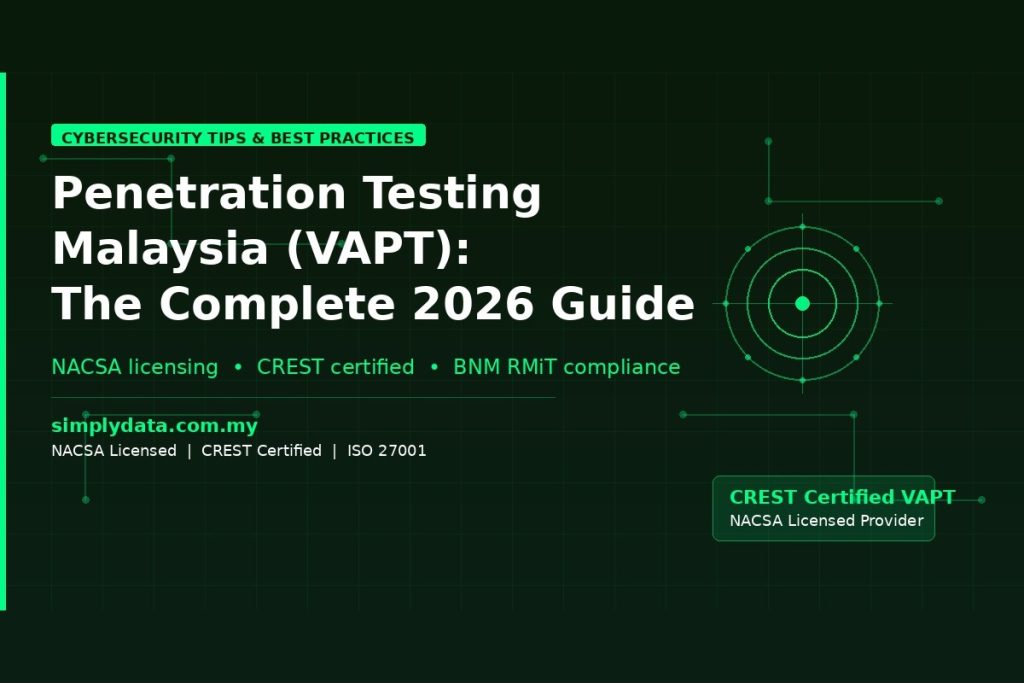 CYBERSECURITY TIPS & BEST PRACTICES

Penetration Testing Malaysia (VAPT): The Complete 2026 Guide

NACSA licensing • CREST certified • BNM RMiT compliance

simplydata.com.my

NACSA Licensed | CREST Certified | ISO 27001

CREST Certified VAPT

NACSA Licensed Provider